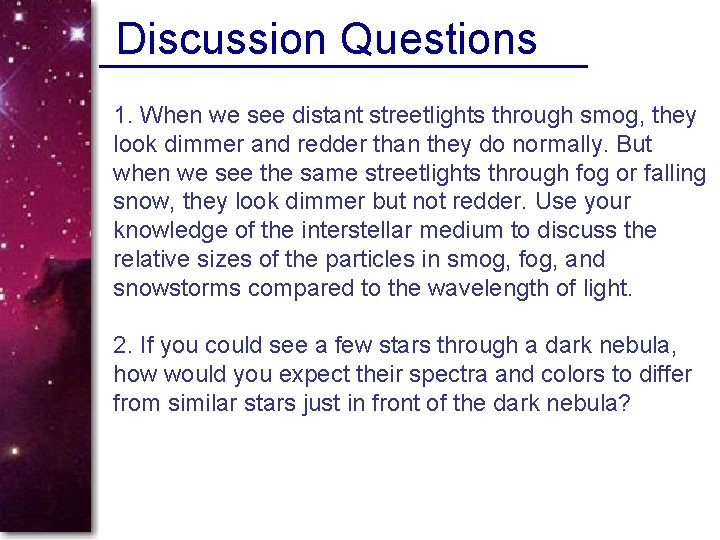 Discussion Questions

1. When we see distant streetlights through smog, they look dimmer and redder than they do normally. But when we see the same streetlights through fog or falling snow, they look dimmer but not redder. Use your knowledge of the interstellar medium to discuss the relative sizes of the particles in smog, fog, and snowstorms compared to the wavelength of light.

2. If you could see a few stars through a dark nebula, how would you expect their spectra and colors to differ from similar stars just in front of the dark nebula?